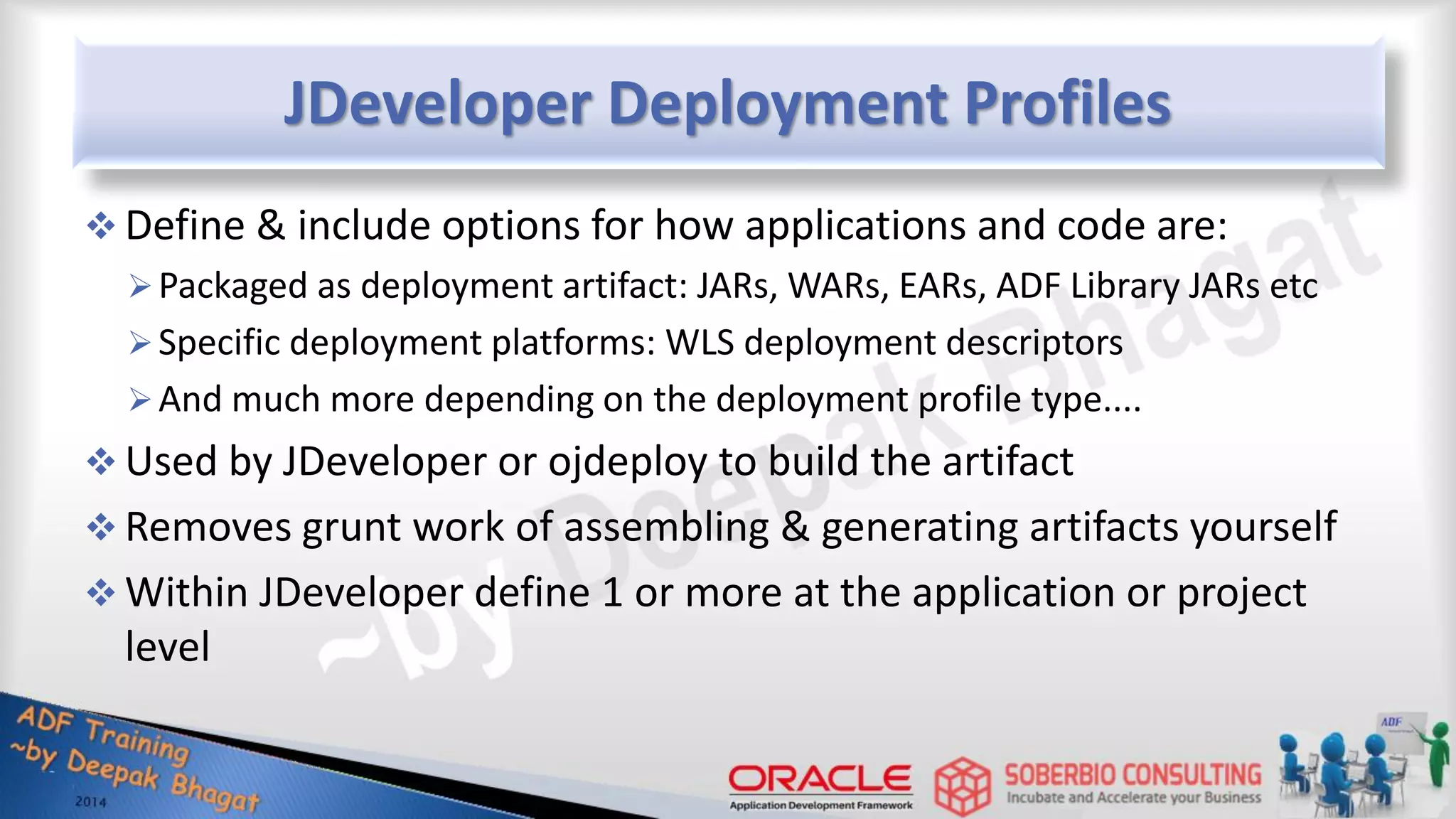 JDeveloper Deployment Profiles

❖ Define & include options for how applications and code are:

➢ Packaged as deployment artifact: JARs, WARs, EARs, ADF Library JARs etc

➢ Specific deployment platforms: WLS deployment descriptors

➢ And much more depending on the deployment profile type....

❖ Used by JDeveloper or ojdeploy to build the artifact

❖ Removes grunt work of assembling & generating artifacts yourself

❖ Within JDeveloper define 1 or more at the application or project level

~by Deepak Bhagat

ADF Training ~by Deepak Bhagat 2014

ORACLE Application Development Framework

SOBERBIO CONSULTING Incubate and Accelerate your Business

ADF